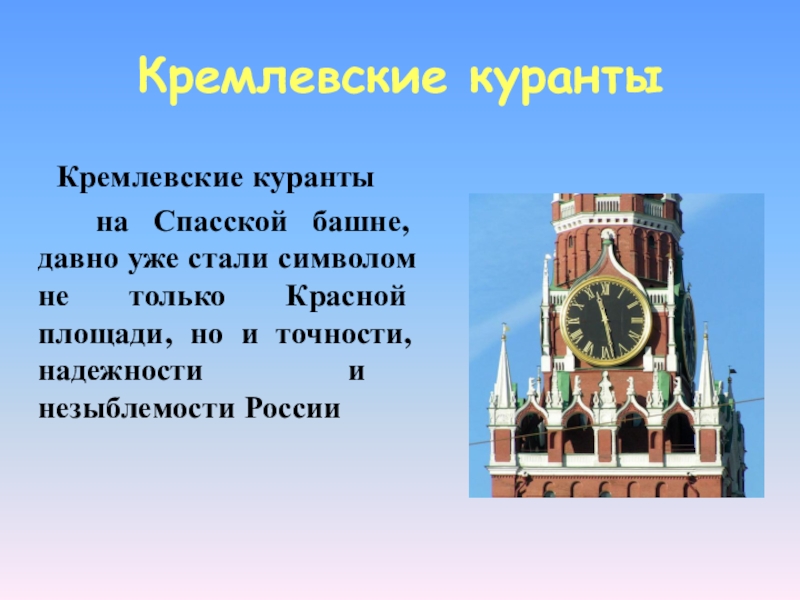 Кремлевские куранты

Кремлевские куранты

на Спасской башне, давно уже стали символом не только Красной площади, но и точности, надежности и незыблемости России